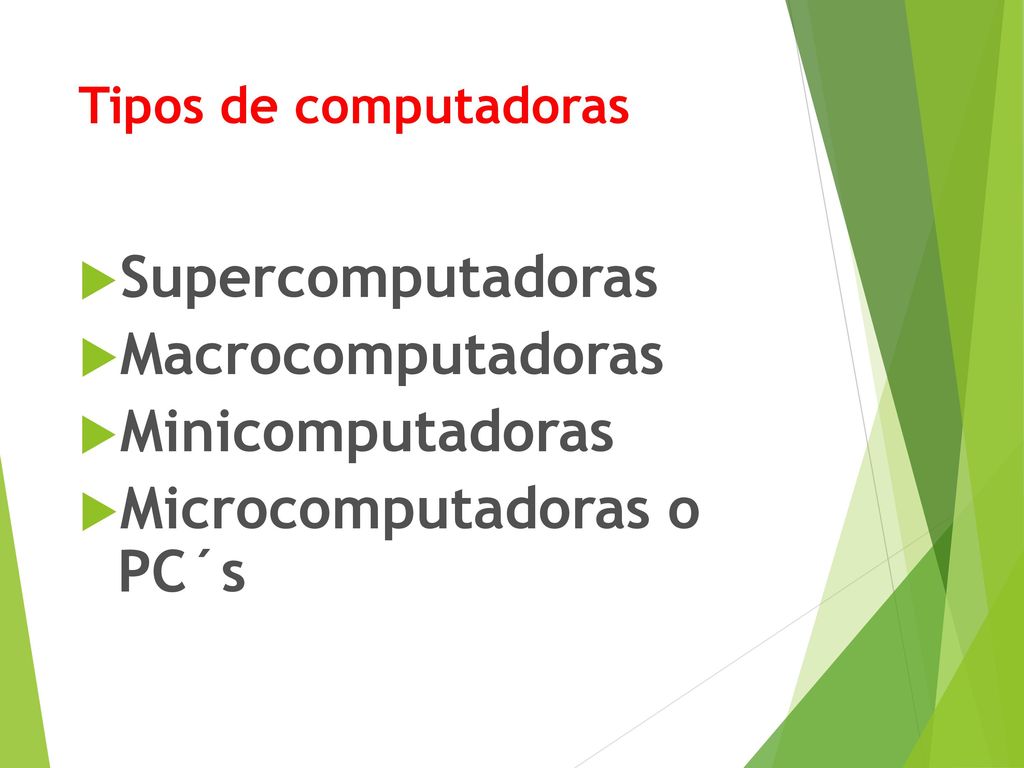 Tipos de computadoras

Supercomputadoras
Macrocomputadoras
Minicomputadoras
Microcomputadoras o PC´s